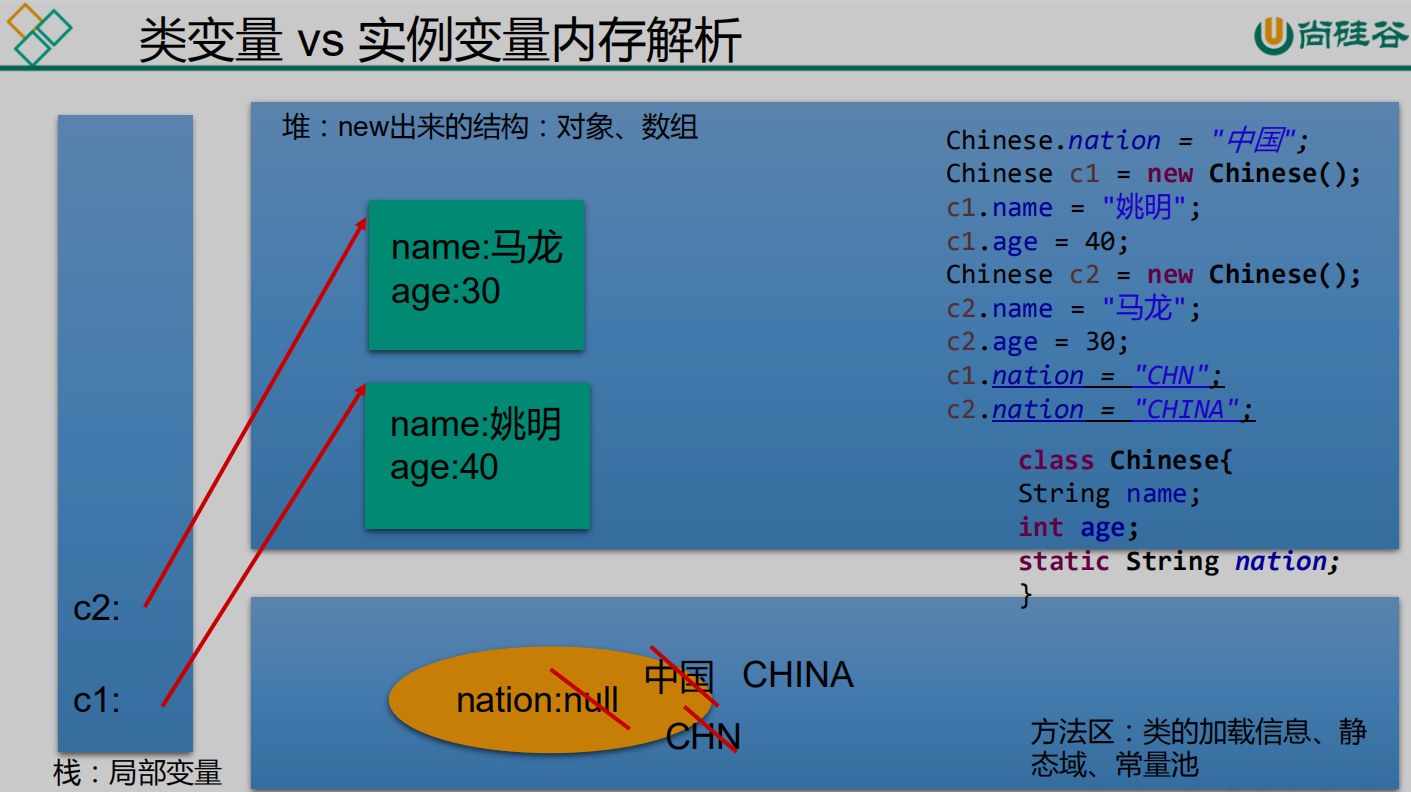 类变量 vs 实例变量内存解析

尚硅谷

堆：new出来的结构：对象、数组

name:马龙
age:30

name:姚明
age:40

Chinese.nation = "中国";
Chinese c1 = new Chinese();
c1.name = "姚明";
c1.age = 40;
Chinese c2 = new Chinese();
c2.name = "马龙";
c2.age = 30;
c1.nation = "CHN";
c2.nation = "CHINA";

class Chinese{
String name;
int age;
static String nation;
}

c2:

c1:

栈：局部变量

nation:null

中国 CHINA

CHN

方法区：类的加载信息、静态域、常量池